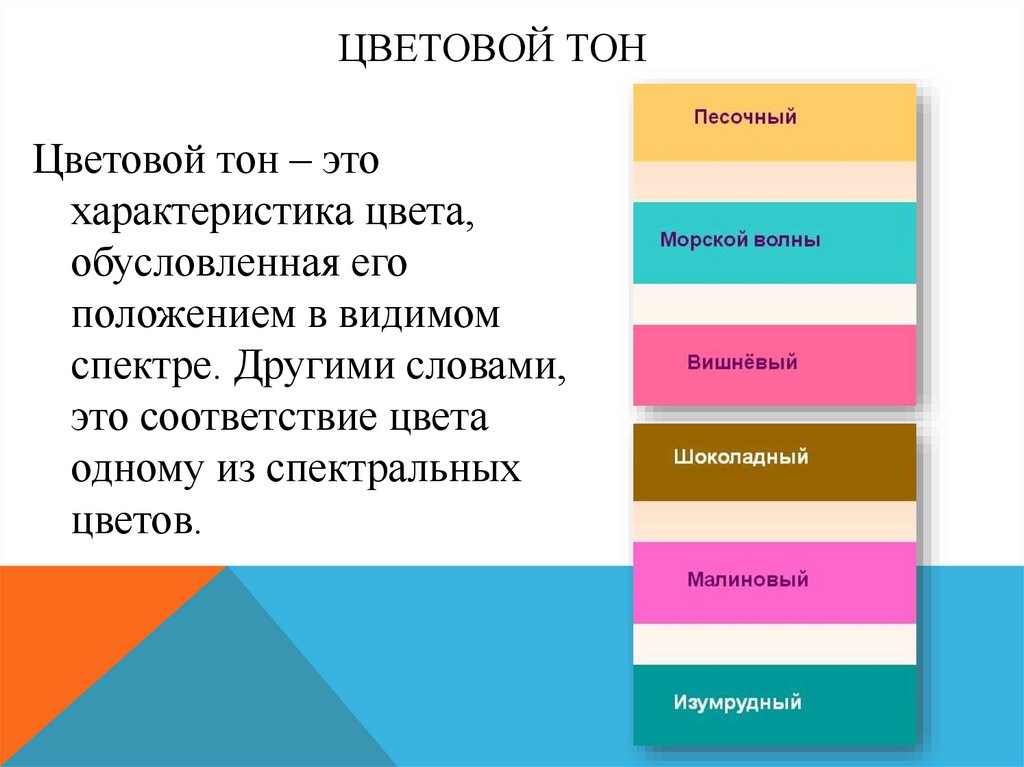 ЦВЕТОВОЙ ТОН

Цветовой тон – это характеристика цвета, обусловленная его положением в видимом спектре. Другими словами, это соответствие цвета одному из спектральных цветов.

Песочный

Морской волны

Вишнёвый

Шоколадный

Малиновый

Изумрудный